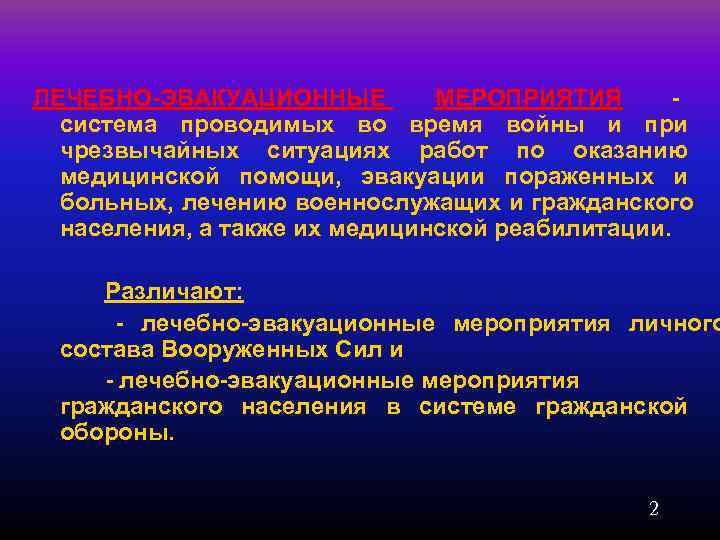 ЛЕЧЕБНО-ЭВАКУАЦИОННЫЕ МЕРОПРИЯТИЯ - система проводимых во время войны и при чрезвычайных ситуациях работ по оказанию медицинской помощи, эвакуации пораженных и больных, лечению военнослужащих и гражданского населения, а также их медицинской реабилитации.

Различают:

- лечебно-эвакуационные мероприятия личного состава Вооруженных Сил и

- лечебно-эвакуационные мероприятия гражданского населения в системе гражданской обороны.

2